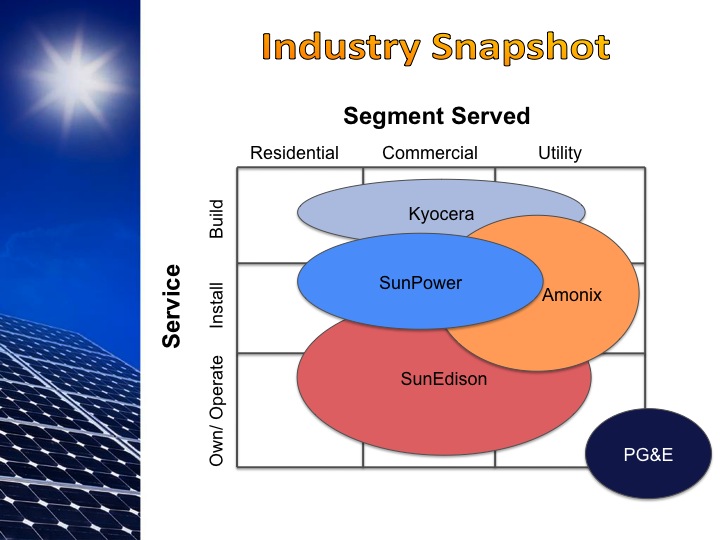 Industry Snapshot

Segment Served

Residential Commercial Utility

Service

Build

Install

Own/ Operate

Kyocera

SunPower

Amonix

SunEdison

PG&E